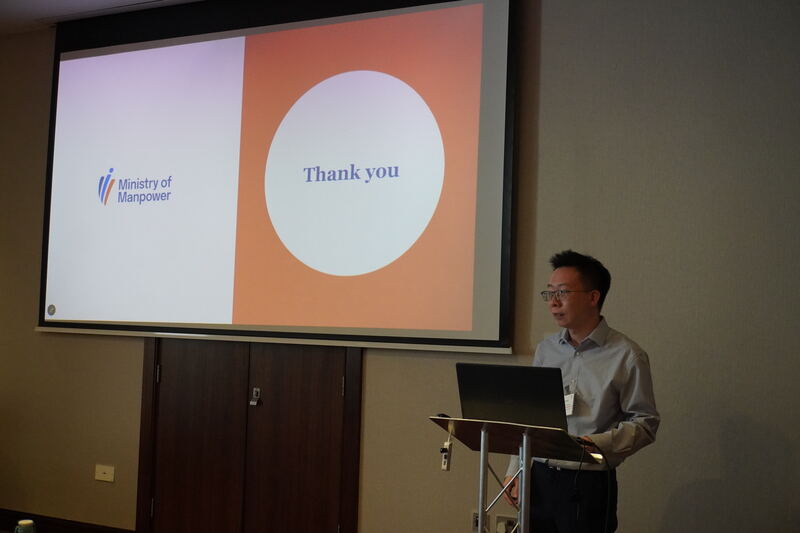 Ministry of Manpower

Thank you